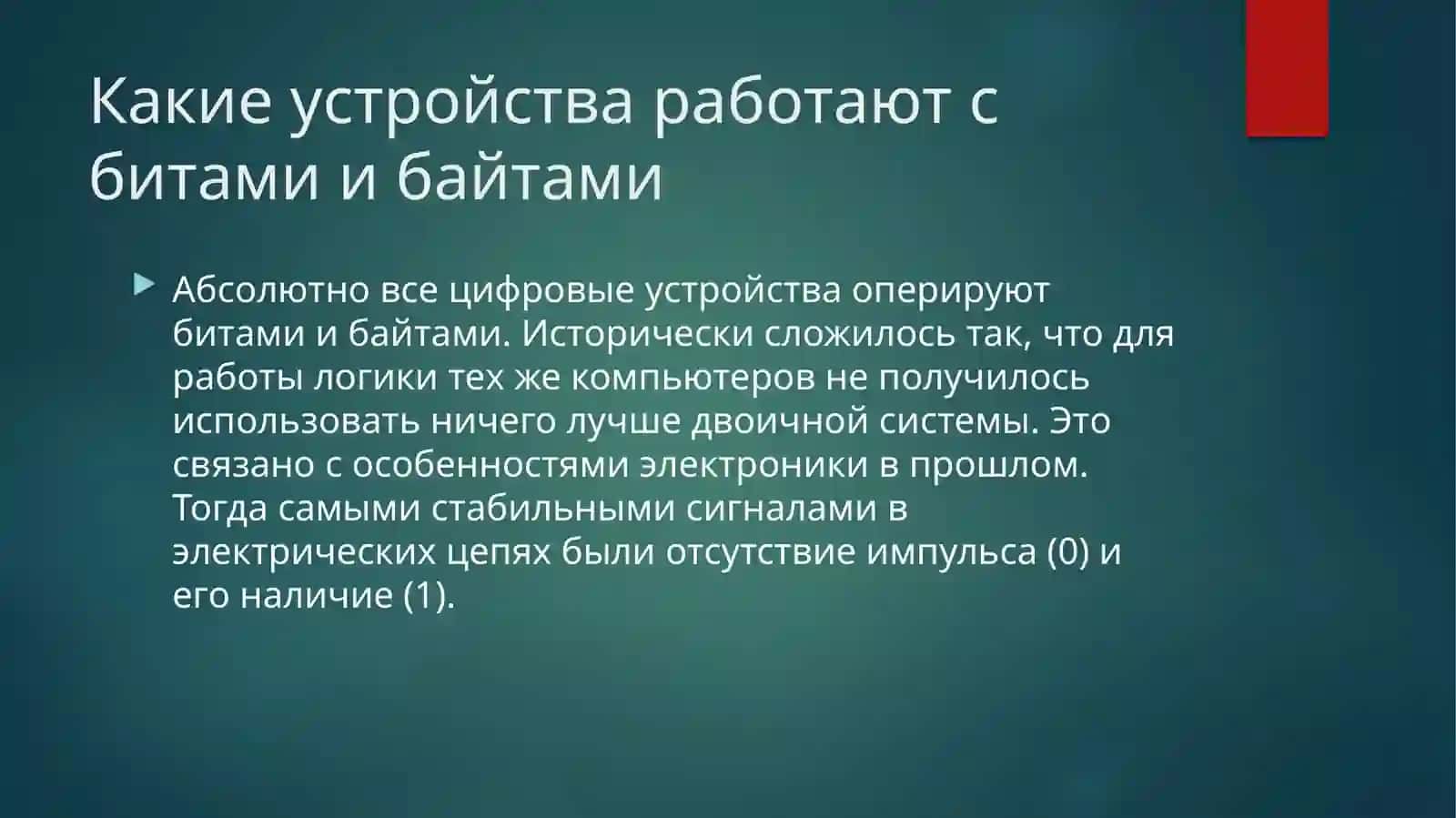 Какие устройства работают с битами и байтами

Абсолютно все цифровые устройства оперируют битами и байтами. Исторически сложилось так, что для работы логики тех же компьютеров не получилось использовать ничего лучше двоичной системы. Это связано с особенностями электроники в прошлом. Тогда самыми стабильными сигналами в электрических цепях были отсутствие импульса (0) и его наличие (1).